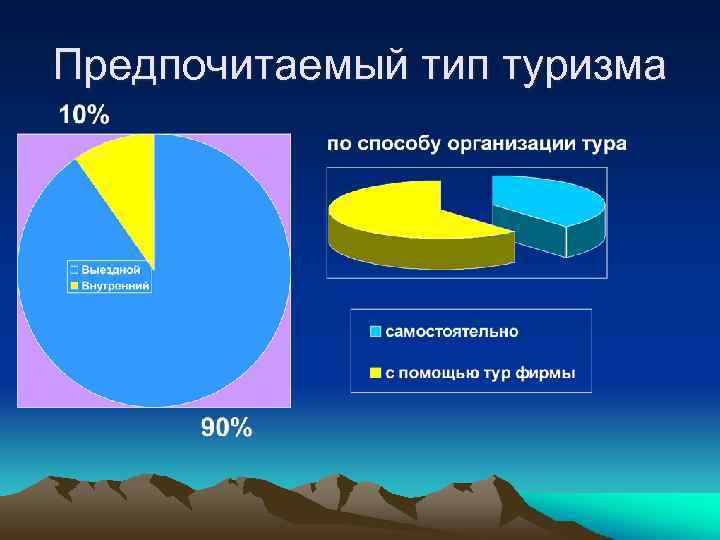 Предпочитаемый тип туризма

10%

Выездной
Внутренний

90%

по способу организации тура

самостоятельно
с помощью тур фирмы